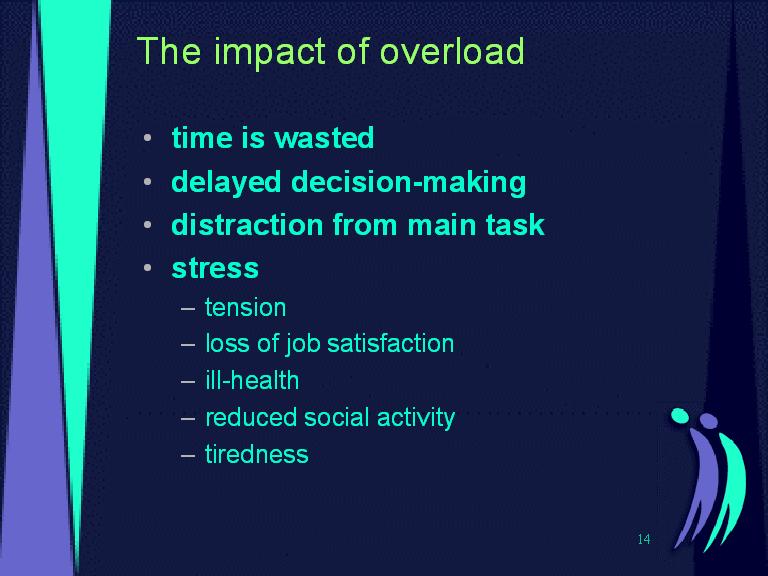 The impact of overload

• time is wasted
• delayed decision-making
• distraction from main task
• stress
– tension
– loss of job satisfaction
– ill-health
– reduced social activity
– tiredness

14